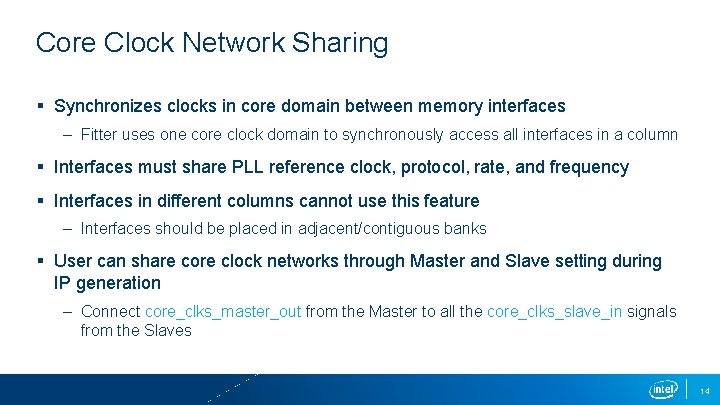 Core Clock Network Sharing

▪ Synchronizes clocks in core domain between memory interfaces

– Fitter uses one core clock domain to synchronously access all interfaces in a column

▪ Interfaces must share PLL reference clock, protocol, rate, and frequency

▪ Interfaces in different columns cannot use this feature

– Interfaces should be placed in adjacent/contiguous banks

▪ User can share core clock networks through Master and Slave setting during IP generation

– Connect core_clks_master_out from the Master to all the core_clks_slave_in signals from the Slaves

intel

14